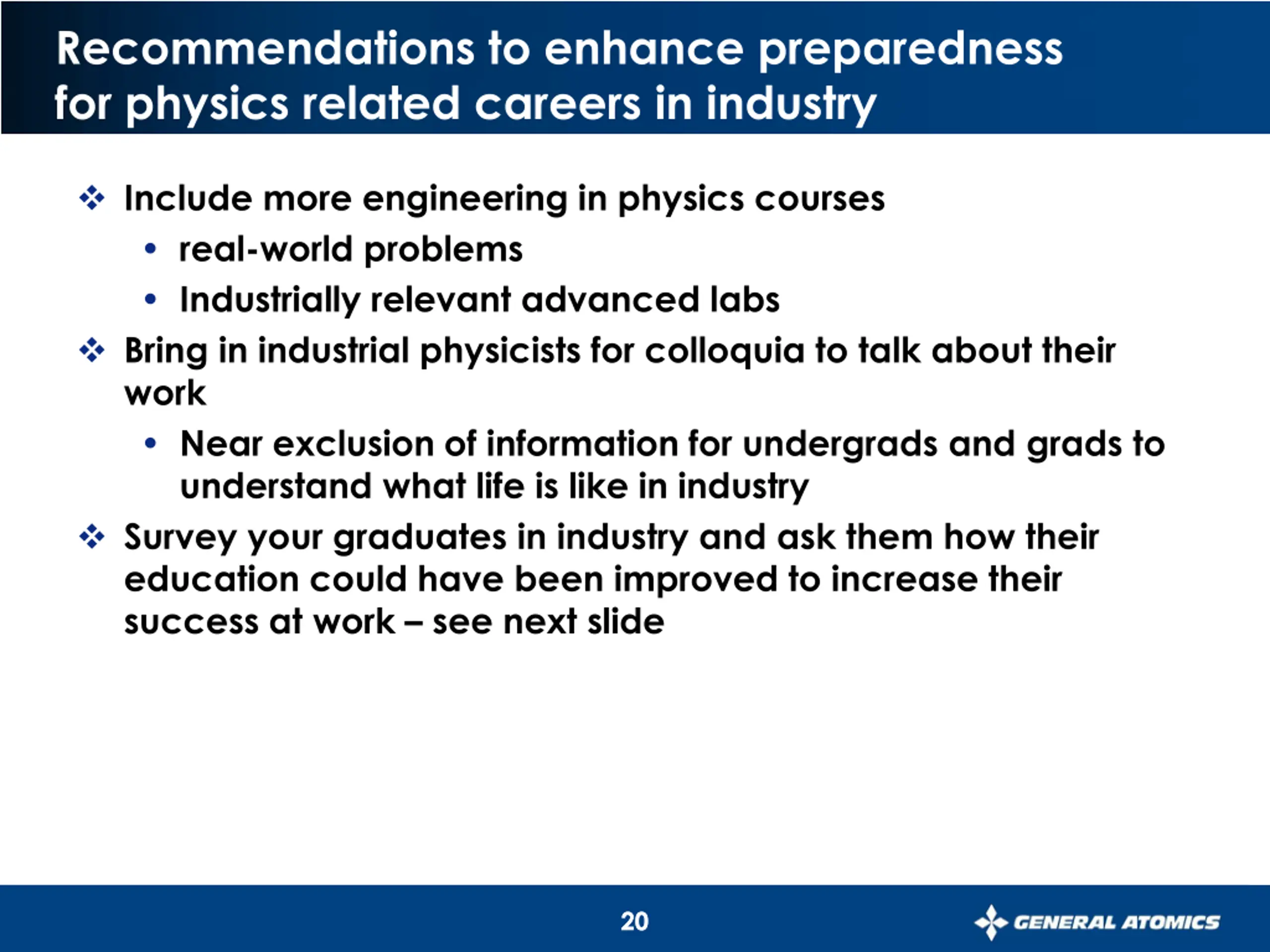 Recommendations to enhance preparedness for physics related careers in industry

❖ Include more engineering in physics courses
• real-world problems
• Industrially relevant advanced labs

❖ Bring in industrial physicists for colloquia to talk about their work
• Near exclusion of information for undergrads and grads to understand what life is like in industry

❖ Survey your graduates in industry and ask them how their education could have been improved to increase their success at work – see next slide

20

GENERAL ATOMICS